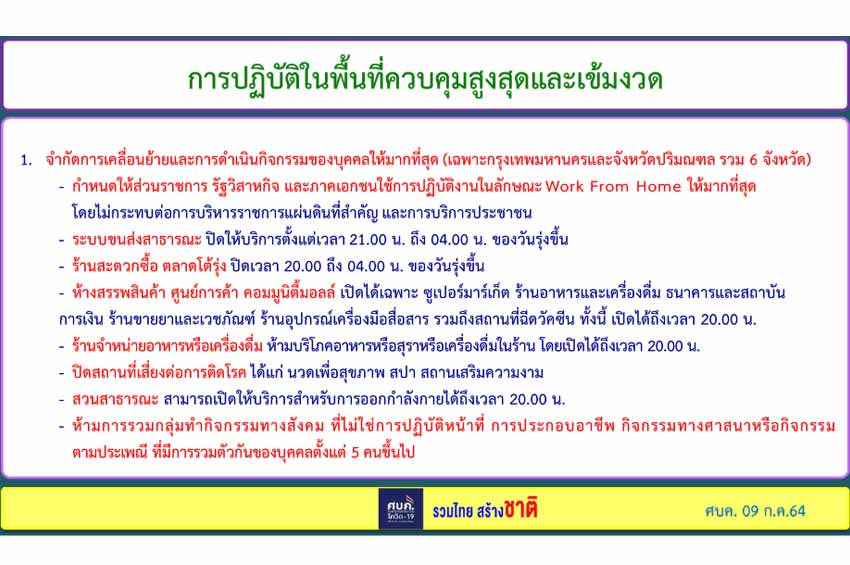 การปฏิบัติในพื้นที่ควบคุมสูงสุดและเข้มงวด

1. จำกัดการเคลื่อนย้ายและการดำเนินกิจกรรมของบุคคลให้มากที่สุด (เฉพาะกรุงเทพมหานครและจังหวัดปริมณฑล รวม 6 จังหวัด)

- กำหนดให้ส่วนราชการ รัฐวิสาหกิจ และภาคเอกชนใช้การปฏิบัติงานในลักษณะ Work From Home ให้มากที่สุด โดยไม่กระทบต่อการบริหารราชการแผ่นดินที่สำคัญ และการบริการประชาชน

- ระบบขนส่งสาธารณะ ปิดให้บริการตั้งแต่เวลา 21.00 น. ถึง 04.00 น. ของวันรุ่งขึ้น

- ร้านสะดวกซื้อ ตลาดโต้รุ่ง ปิดเวลา 20.00 ถึง 04.00 น. ของวันรุ่งขึ้น

- ห้างสรรพสินค้า ศูนย์การค้า คอมมูนิตี้มอลล์ เปิดได้เฉพาะ ซูเปอร์มาร์เก็ต ร้านอาหารและเครื่องดื่ม ธนาคารและสถาบันการเงิน ร้านขายยาและเวชภัณฑ์ ร้านอุปกรณ์เครื่องมือสื่อสาร รวมถึงสถานที่ฉีดวัคซีน ทั้งนี้ เปิดได้ถึงเวลา 20.00 น.

- ร้านจำหน่ายอาหารหรือเครื่องดื่ม ห้ามบริโภคอาหารหรือสุราหรือเครื่องดื่มในร้าน โดยเปิดได้ถึงเวลา 20.00 น.

- ปิดสถานที่เสี่ยงต่อการติดโรค ได้แก่ นวดเพื่อสุขภาพ สปา สถานเสริมความงาม

- สวนสาธารณะ สามารถเปิดให้บริการสำหรับการออกกำลังกายได้ถึงเวลา 20.00 น.

- ห้ามการรวมกลุ่มทำกิจกรรมทางสังคม ที่ไม่ใช่การปฏิบัติหน้าที่ การประกอบอาชีพ กิจกรรมทางศาสนาหรือกิจกรรมตามประเพณี ที่มีการรวมตัวกันของบุคคลตั้งแต่ 5 คนขึ้นไป

ศบค. โควิด-19 รวมไทย สร้างชาติ ศบค. 09 ก.ค.64